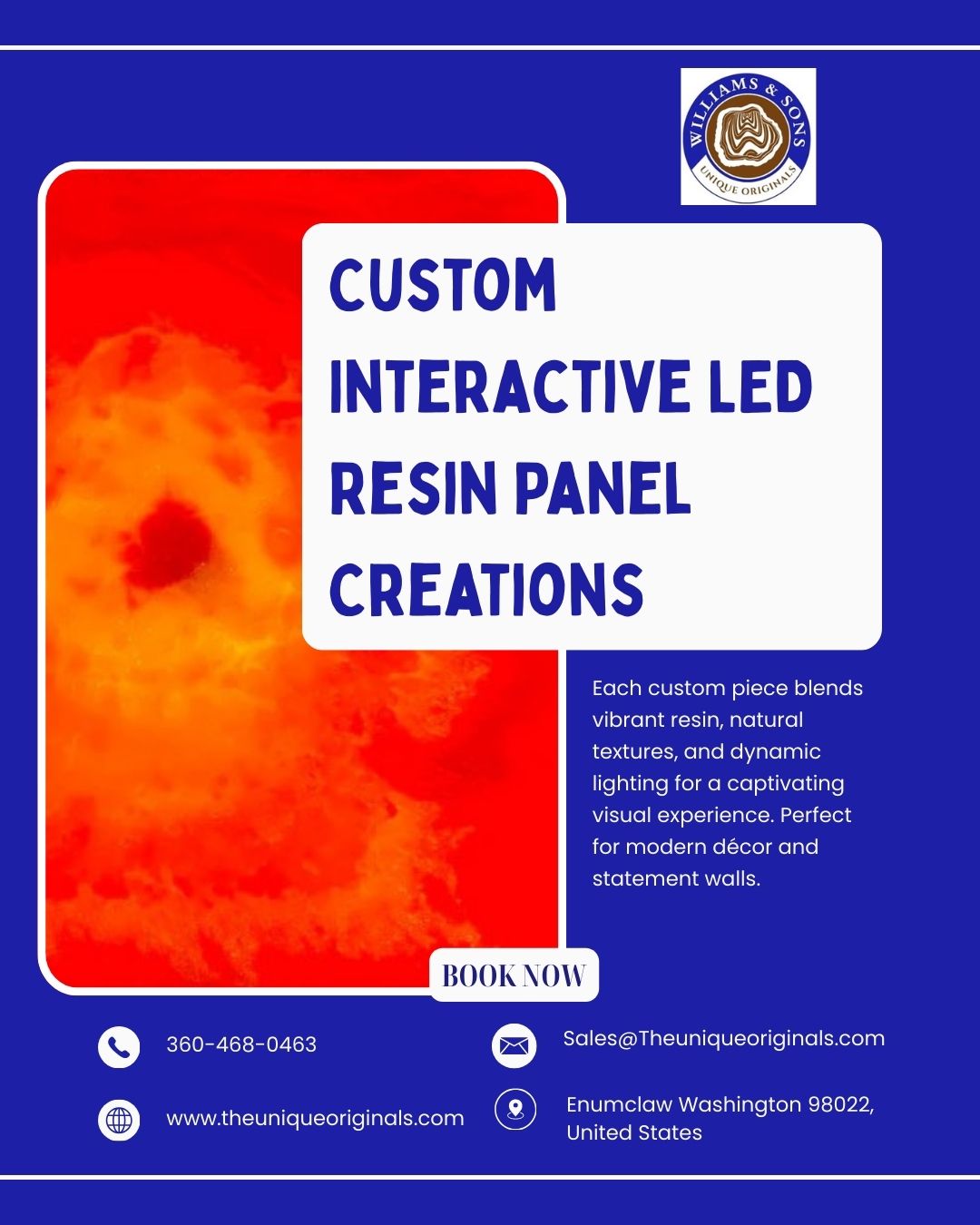 WILLIAMS & SONS
UNIQUE ORIGINALS

CUSTOM INTERACTIVE LED RESIN PANEL CREATIONS

Each custom piece blends vibrant resin, natural textures, and dynamic lighting for a captivating visual experience. Perfect for modern décor and statement walls.

BOOK NOW

360-468-0463

Sales@Theuniqueoriginals.com

www.theuniqueoriginals.com

Enumclaw Washington 98022, United States